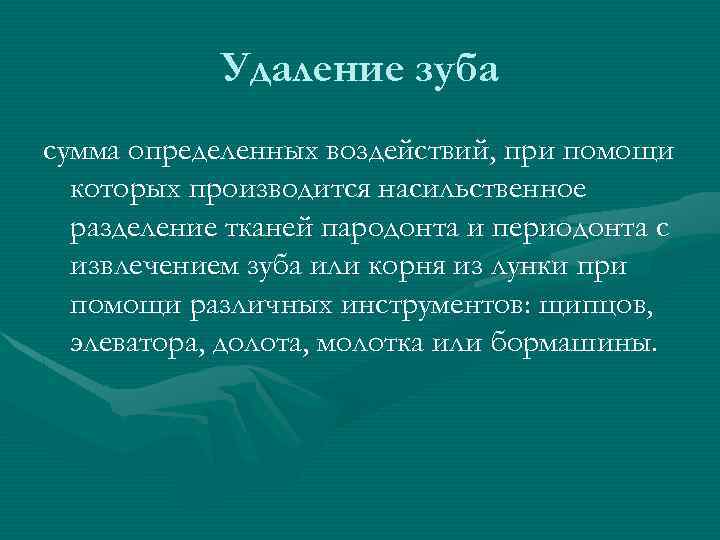 Удаление зуба

сумма определенных воздействий, при помощи которых производится насильственное разделение тканей пародонта и периодонта с извлечением зуба или корня из лунки при помощи различных инструментов: щипцов, элеватора, долота, молотка или бормашины.